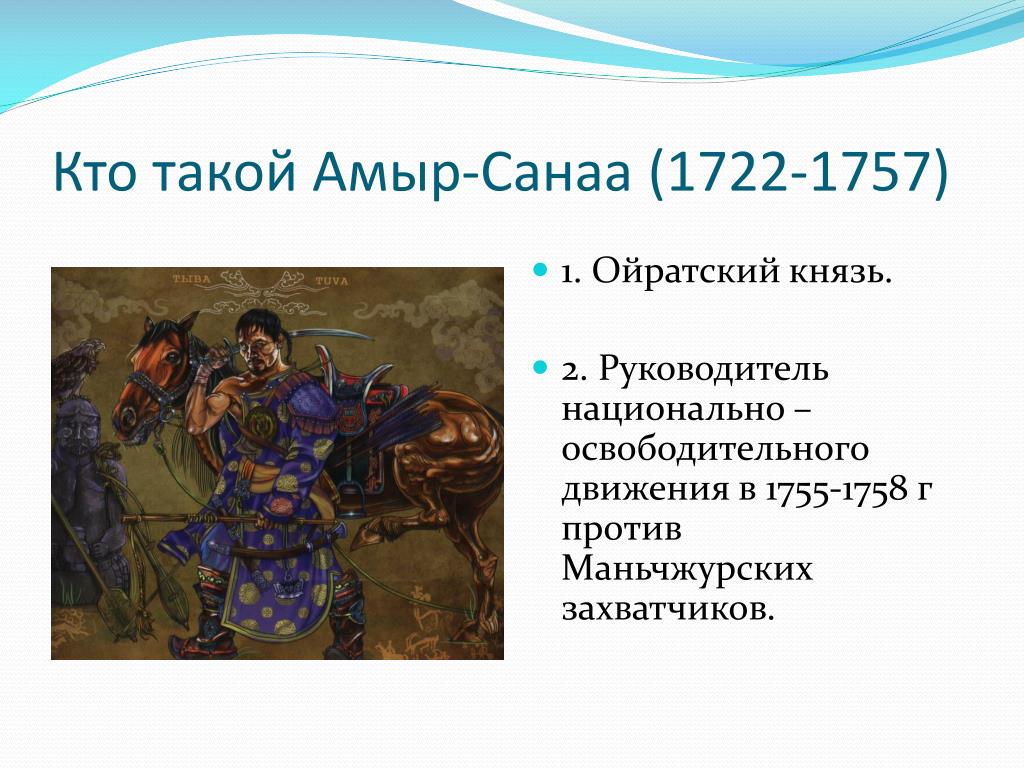 Кто такой Амыр-Санаа (1722-1757)

ТЫВА TUVA

1. Ойратский князь.

2. Руководитель национально – освободительного движения в 1755-1758 г против Маньчжурских захватчиков.